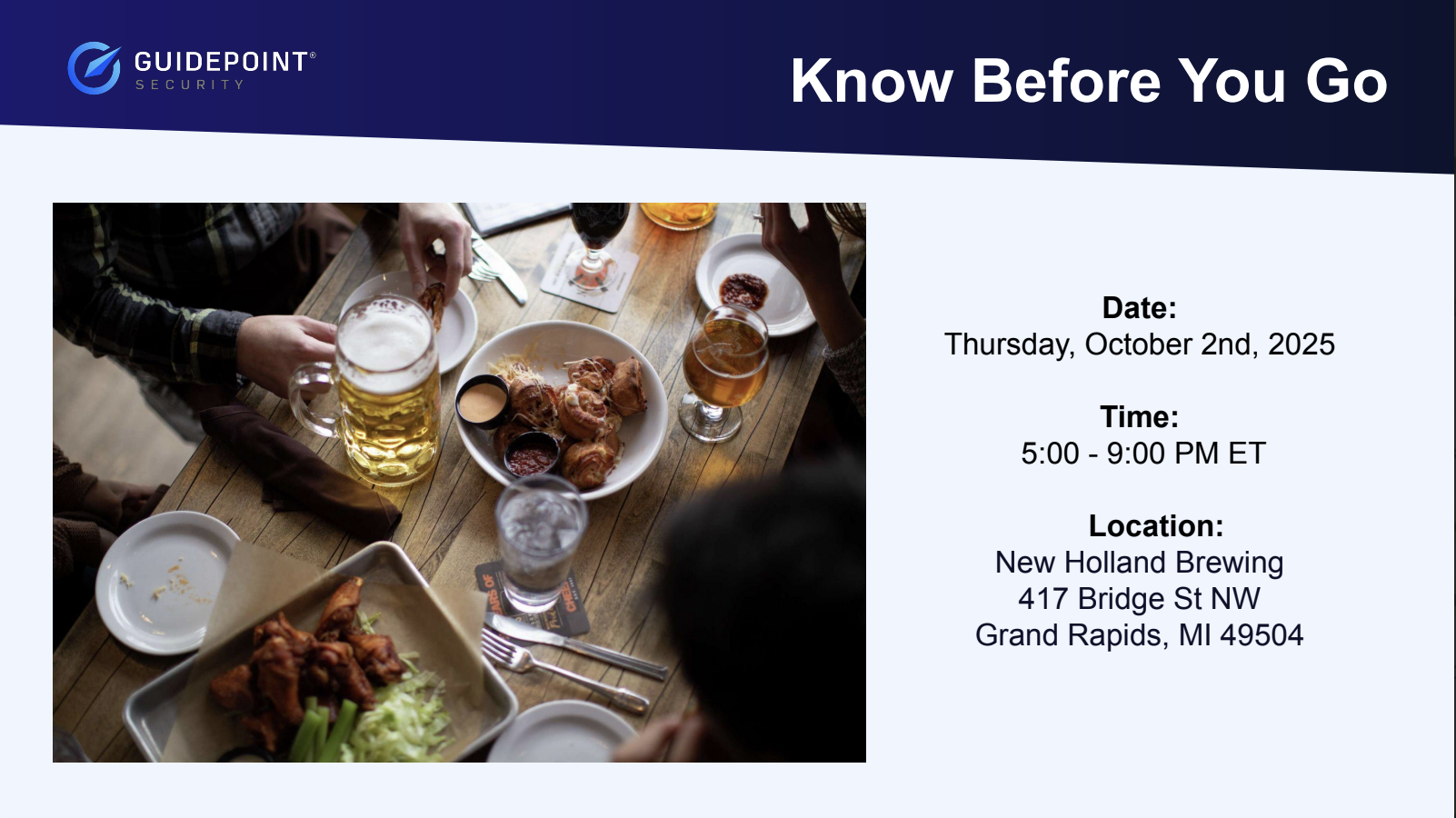 GUIDEPOINT®
SECURITY

Know Before You Go

Date:
Thursday, October 2nd, 2025

Time:
5:00 - 9:00 PM ET

Location:
New Holland Brewing
417 Bridge St NW
Grand Rapids, MI 49504